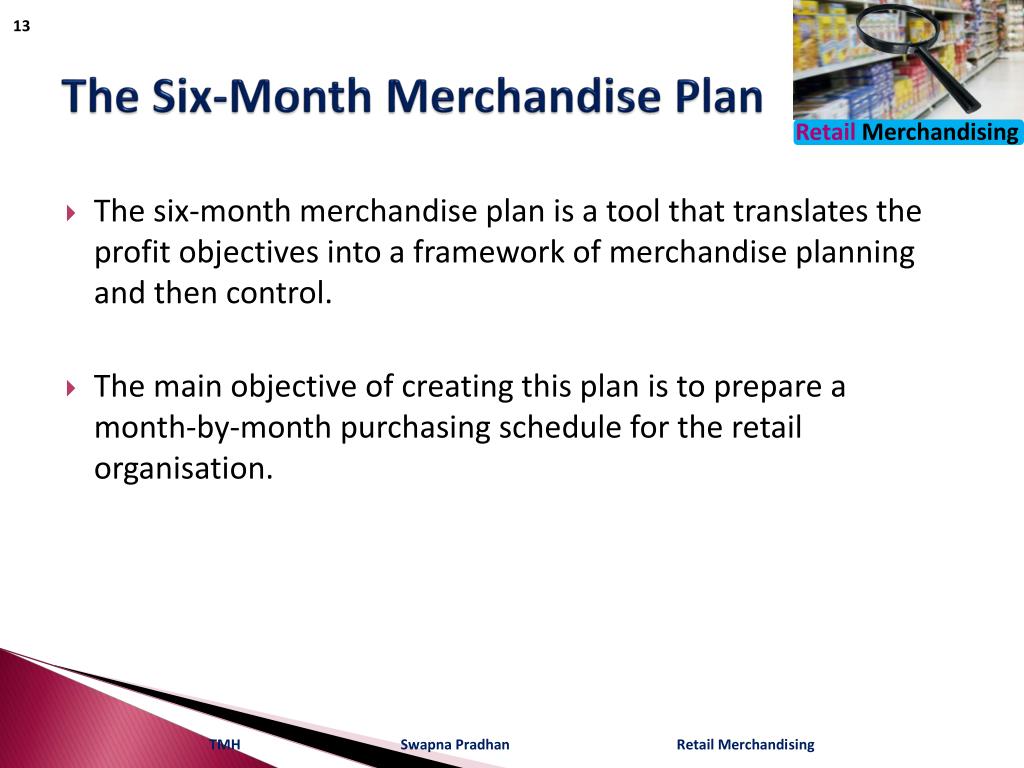 13

The Six-Month Merchandise Plan

Retail Merchandising

The six-month merchandise plan is a tool that translates the profit objectives into a framework of merchandise planning and then control.

The main objective of creating this plan is to prepare a month-by-month purchasing schedule for the retail organisation.

TMH Swapna Pradhan Retail Merchandising